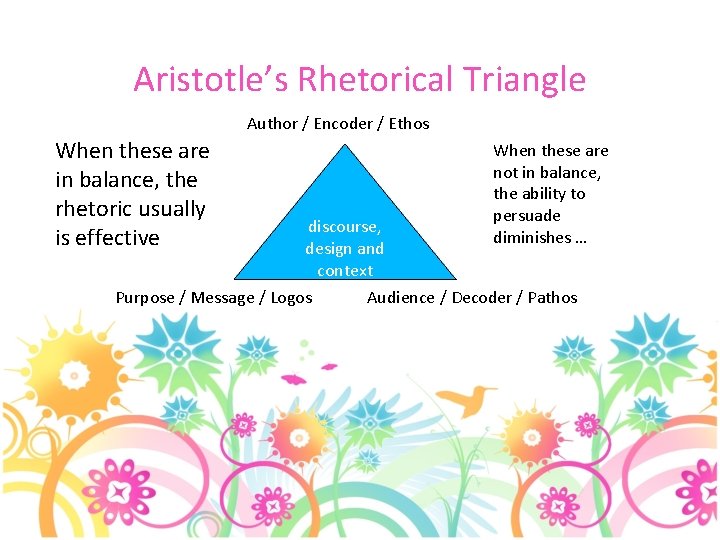 Aristotle's Rhetorical Triangle

Author / Encoder / Ethos

When these are in balance, the rhetoric usually is effective

discourse, design and context

When these are not in balance, the ability to persuade diminishes …

Purpose / Message / Logos

Audience / Decoder / Pathos